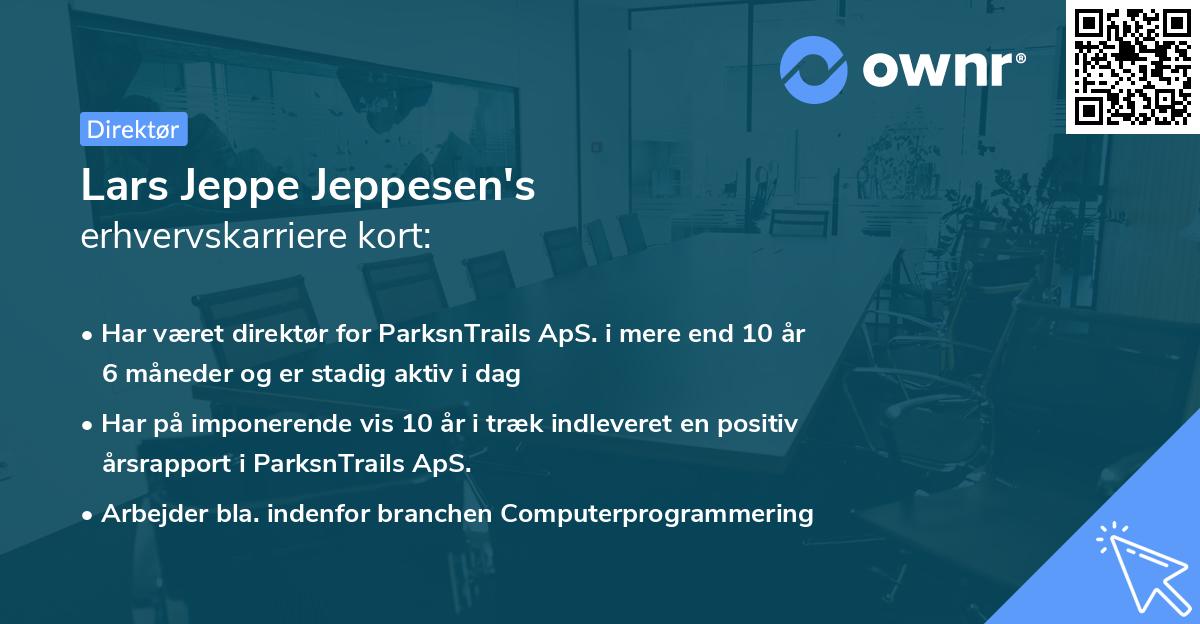 ownr®

Direktør

Lars Jeppe Jeppesen's
erhvervskarriere kort:

• Har været direktør for ParksnTrails ApS. i mere end 10 år 6 måneder og er stadig aktiv i dag

• Har på imponerende vis 10 år i træk indleveret en positiv årsrapport i ParksnTrails ApS.

• Arbejder bla. indenfor branchen Computerprogrammering